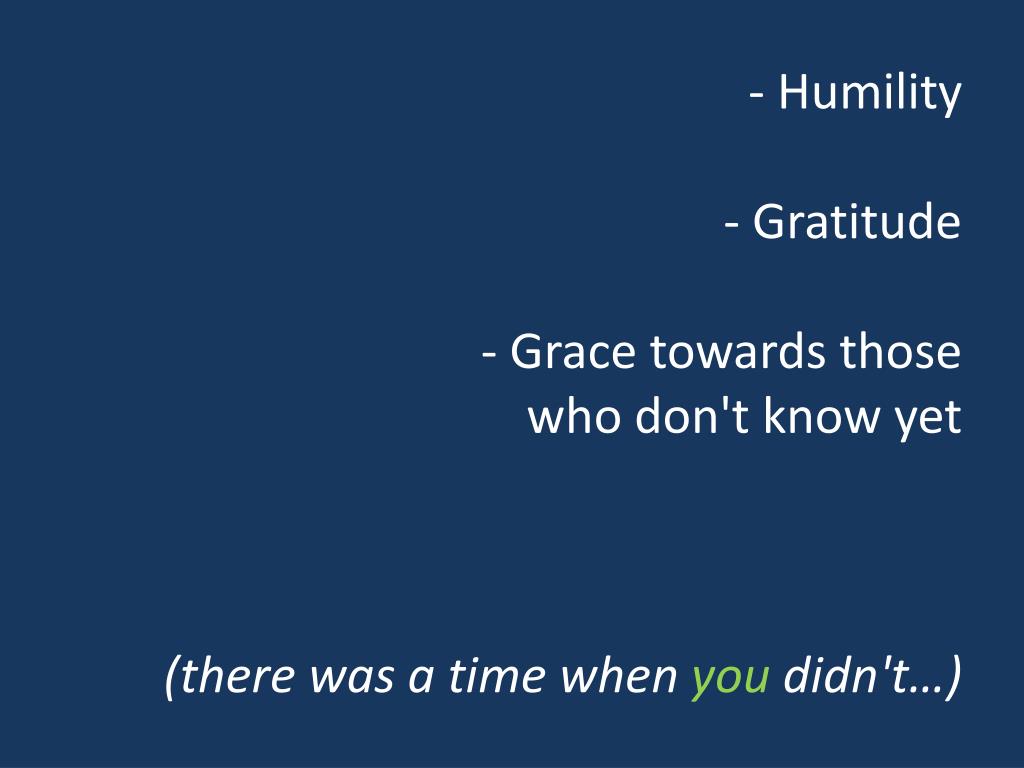 - Humility

- Gratitude

- Grace towards those who don't know yet

(there was a time when you didn't…)